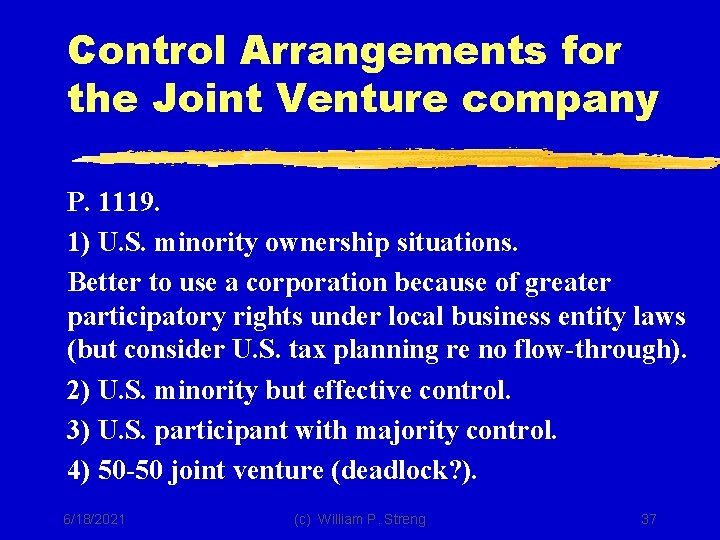 Control Arrangements for the Joint Venture company

P. 1119.

1) U.S. minority ownership situations.

Better to use a corporation because of greater participatory rights under local business entity laws (but consider U.S. tax planning re no flow-through).

2) U.S. minority but effective control.

3) U.S. participant with majority control.

4) 50-50 joint venture (deadlock?).

6/18/2021 (c) William P. Streng 37